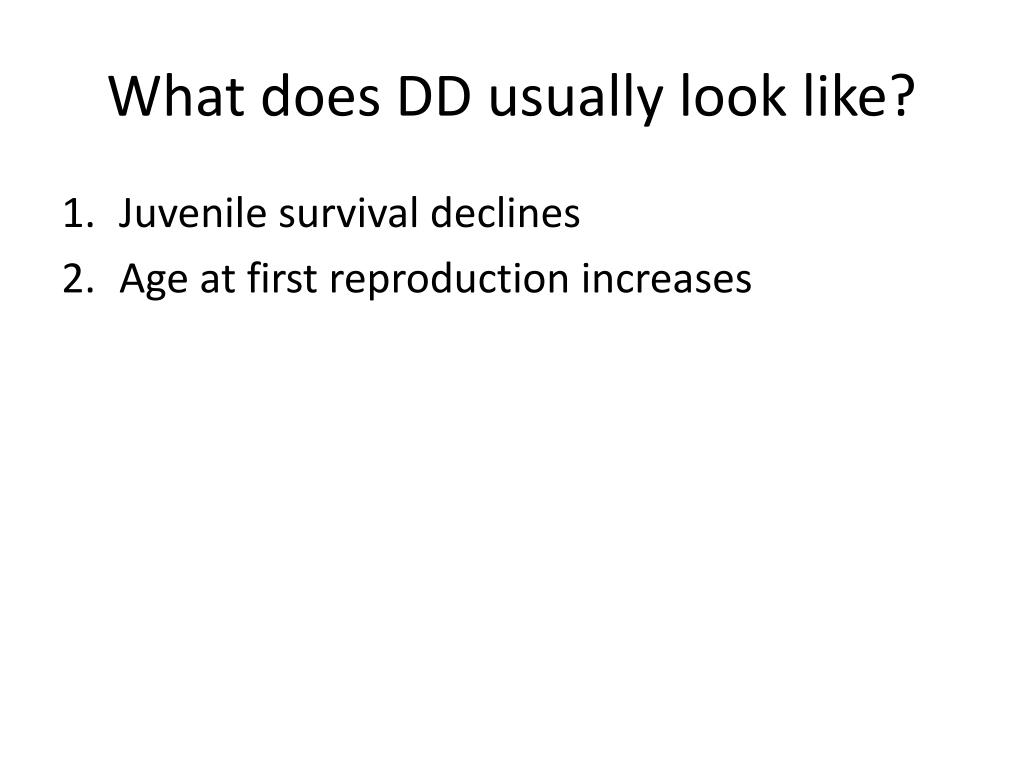 What does DD usually look like?

1. Juvenile survival declines
2. Age at first reproduction increases